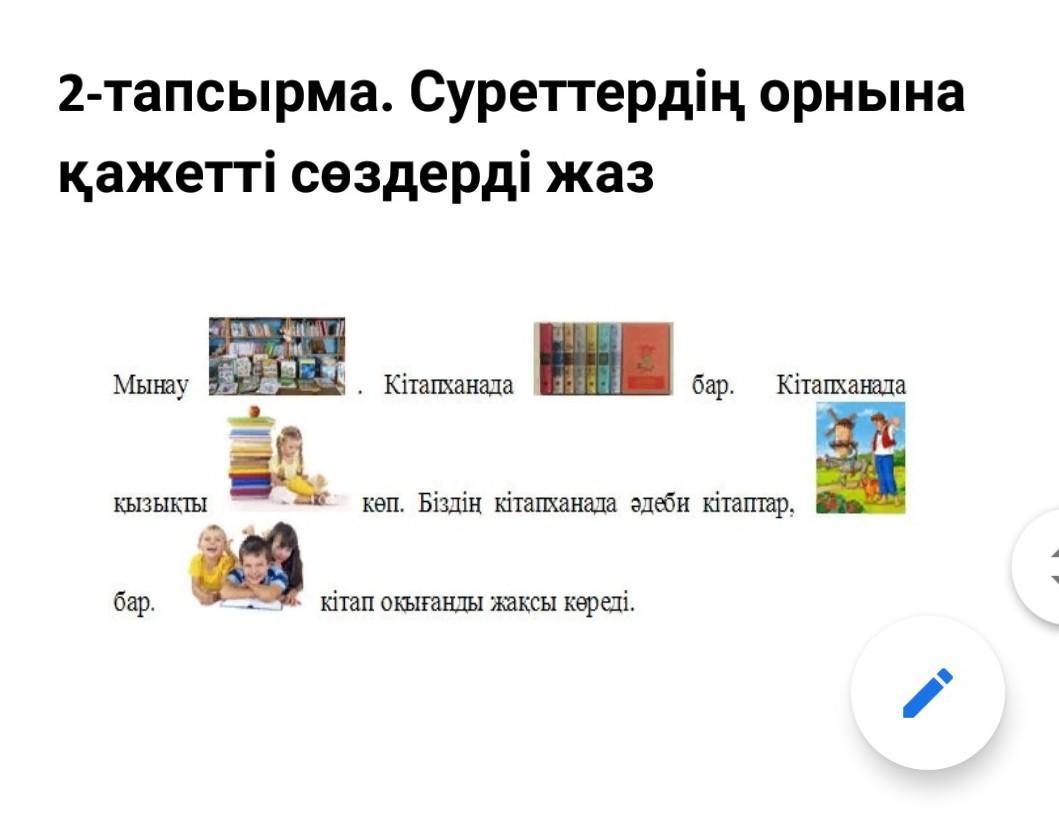 2-тапсырма. Суреттердің орнына қажетті сөздерді жаз

Мынау . Кітапханада бар. Кітапханада қызықты көп. Біздің кітапханада әдеби кітаптар, бар. кітап оқығанды жақсы көреді.